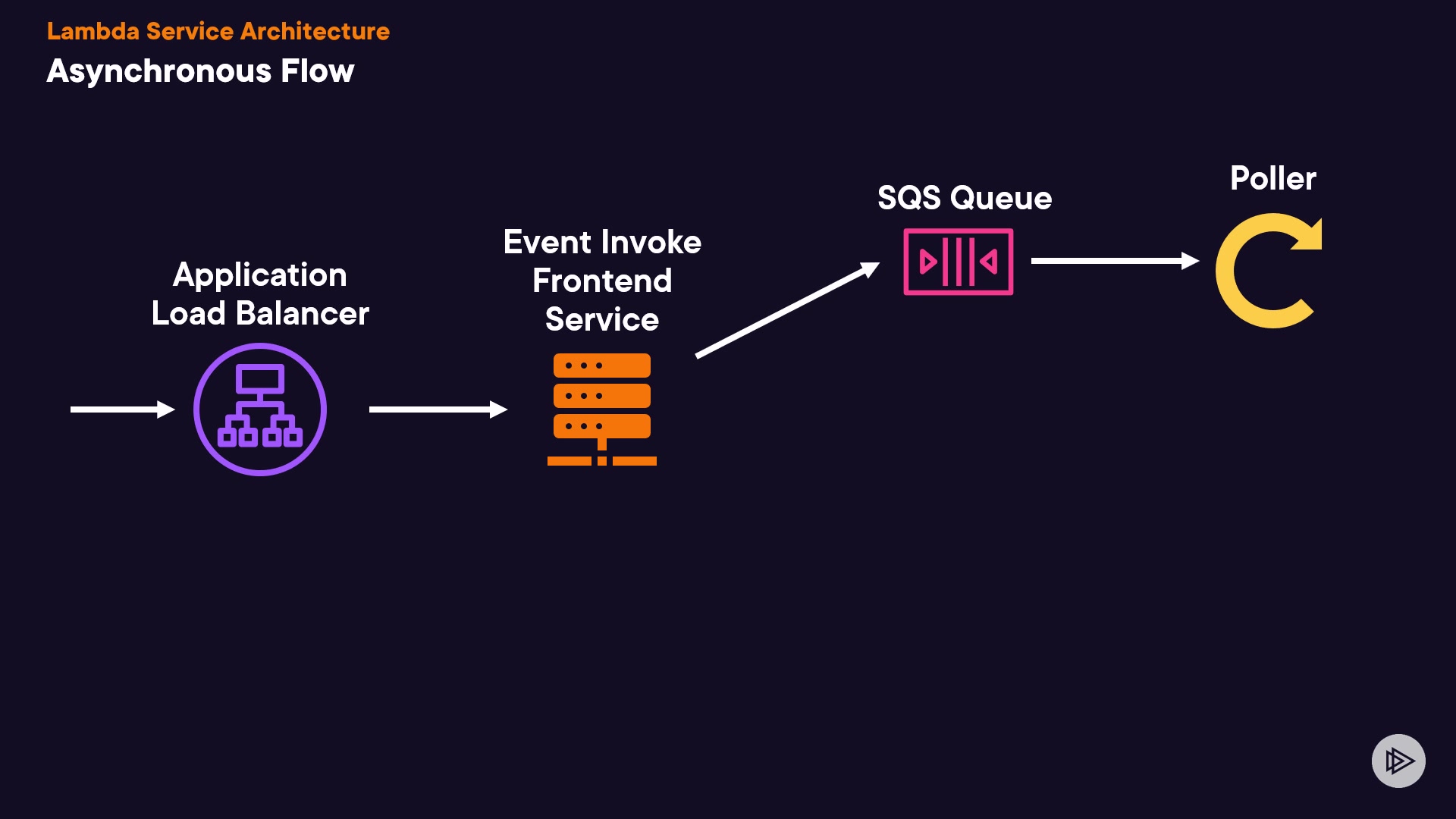 Lambda Service Architecture

Asynchronous Flow

Application Load Balancer

Event Invoke Frontend Service

SQS Queue

Poller